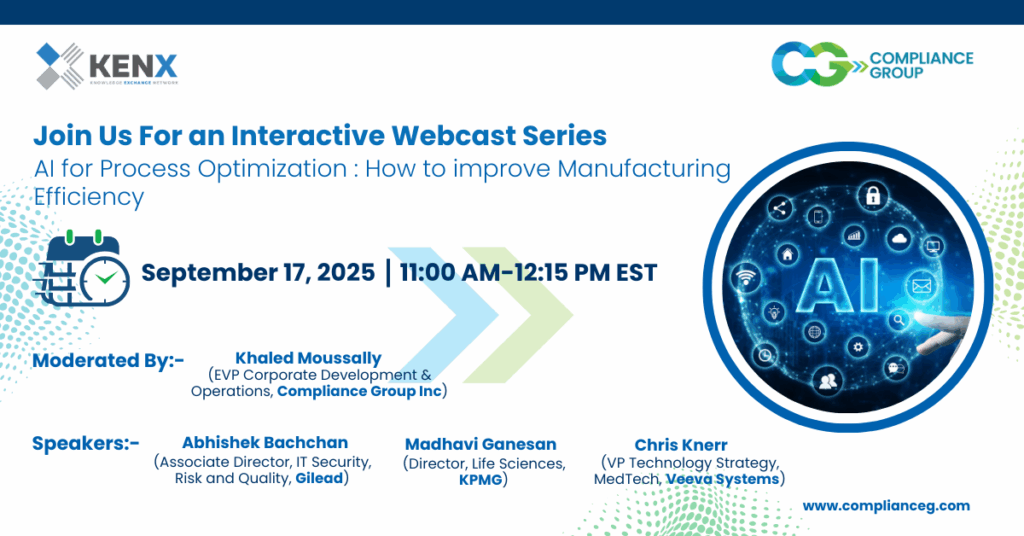 KENX
KNOWLEDGE EXCHANGE NETWORK

CG COMPLIANCE GROUP

Join Us For an Interactive Webcast Series

AI for Process Optimization : How to improve Manufacturing Efficiency

September 17, 2025 | 11:00 AM-12:15 PM EST

AI

Moderated By:- Khaled Moussally (EVP Corporate Development & Operations, Compliance Group Inc)

Speakers:- Abhishek Bachchan (Associate Director, IT Security, Risk and Quality, Gilead)

Madhavi Ganesan (Director, Life Sciences, KPMG)

Chris Knerr (VP Technology Strategy, MedTech, Veeva Systems)

www.complianceg.com